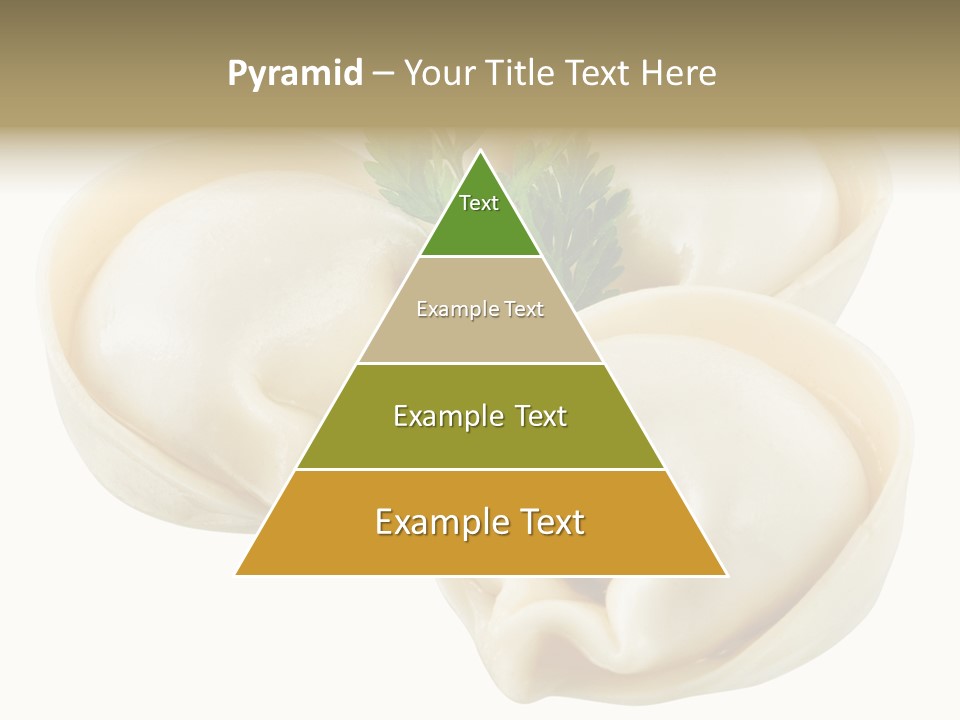 Pyramid – Your Title Text Here

Text

Example Text

Example Text

Example Text